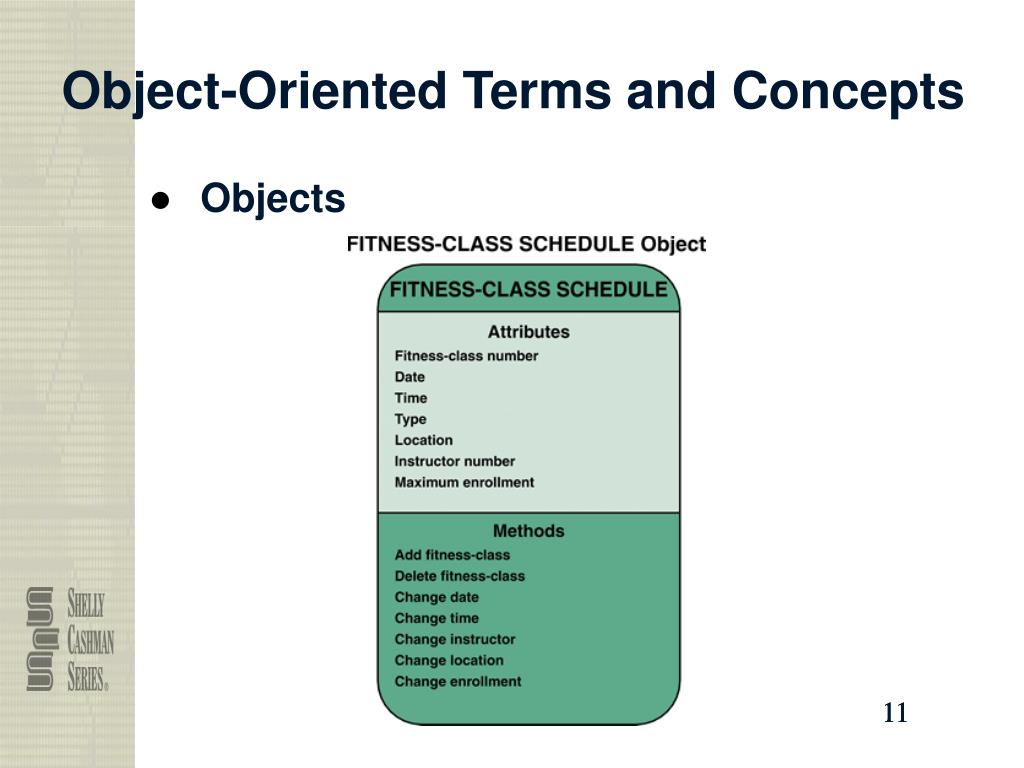 Object-Oriented Terms and Concepts

● Objects

FITNESS-CLASS SCHEDULE Object

FITNESS-CLASS SCHEDULE

Attributes
Fitness-class number
Date
Time
Type
Location
Instructor number
Maximum enrollment

Methods
Add fitness-class
Delete fitness-class
Change date
Change time
Change instructor
Change location
Change enrollment

SHELLY CASHMAN SERIES®

11